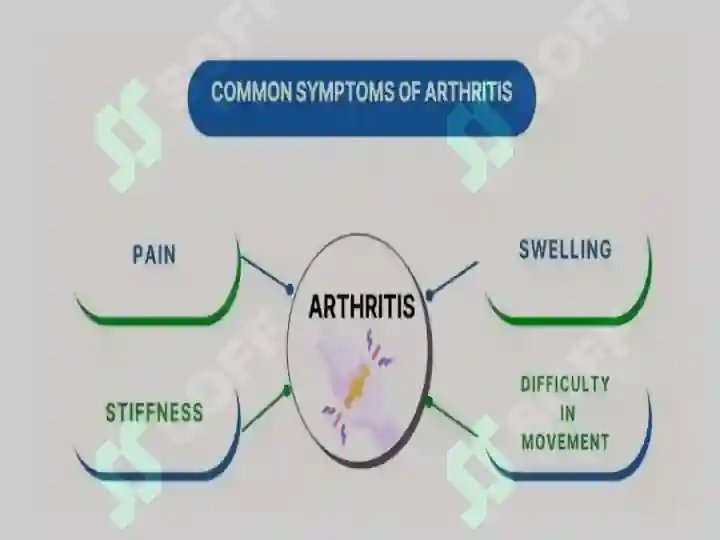 COMMON SYMPTOMS OF ARTHRITIS

PAIN

SWELLING

ARTHRITIS

STIFFNESS

DIFFICULTY IN MOVEMENT